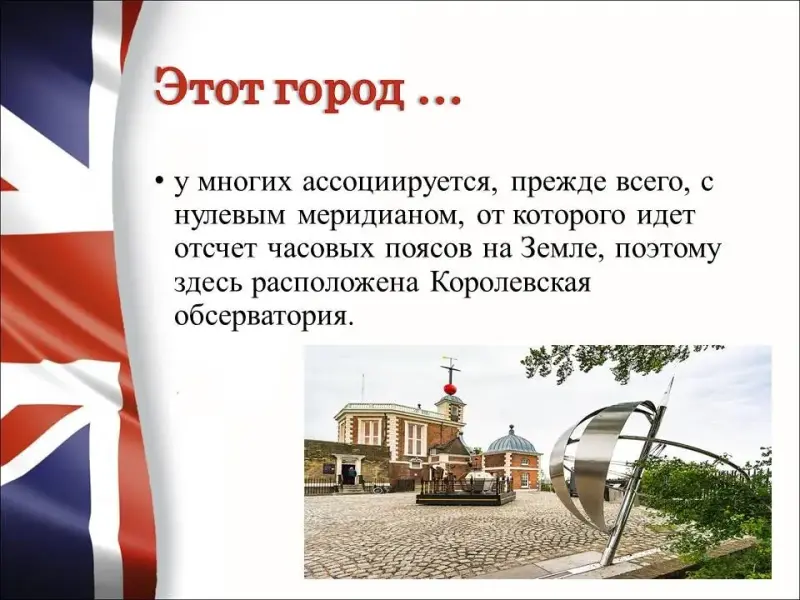 Этот город …

• у многих ассоциируется, прежде всего, с нулевым меридианом, от которого идет отсчет часовых поясов на Земле, поэтому здесь расположена Королевская обсерватория.